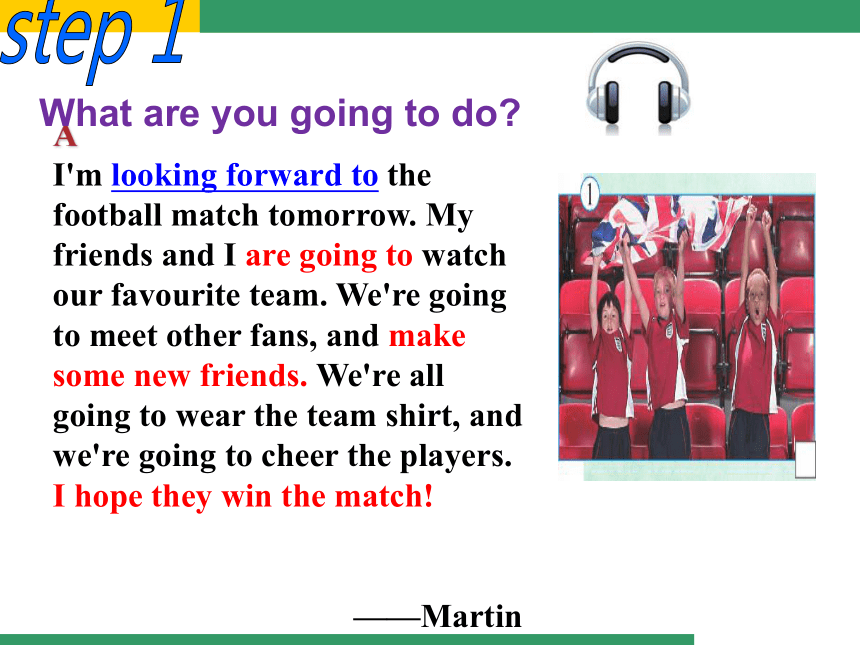 step 1

What are you going to do?

A

I'm looking forward to the football match tomorrow. My friends and I are going to watch our favourite team. We're going to meet other fans, and make some new friends. We're all going to wear the team shirt, and we're going to cheer the players. I hope they win the match!

——Martin

1